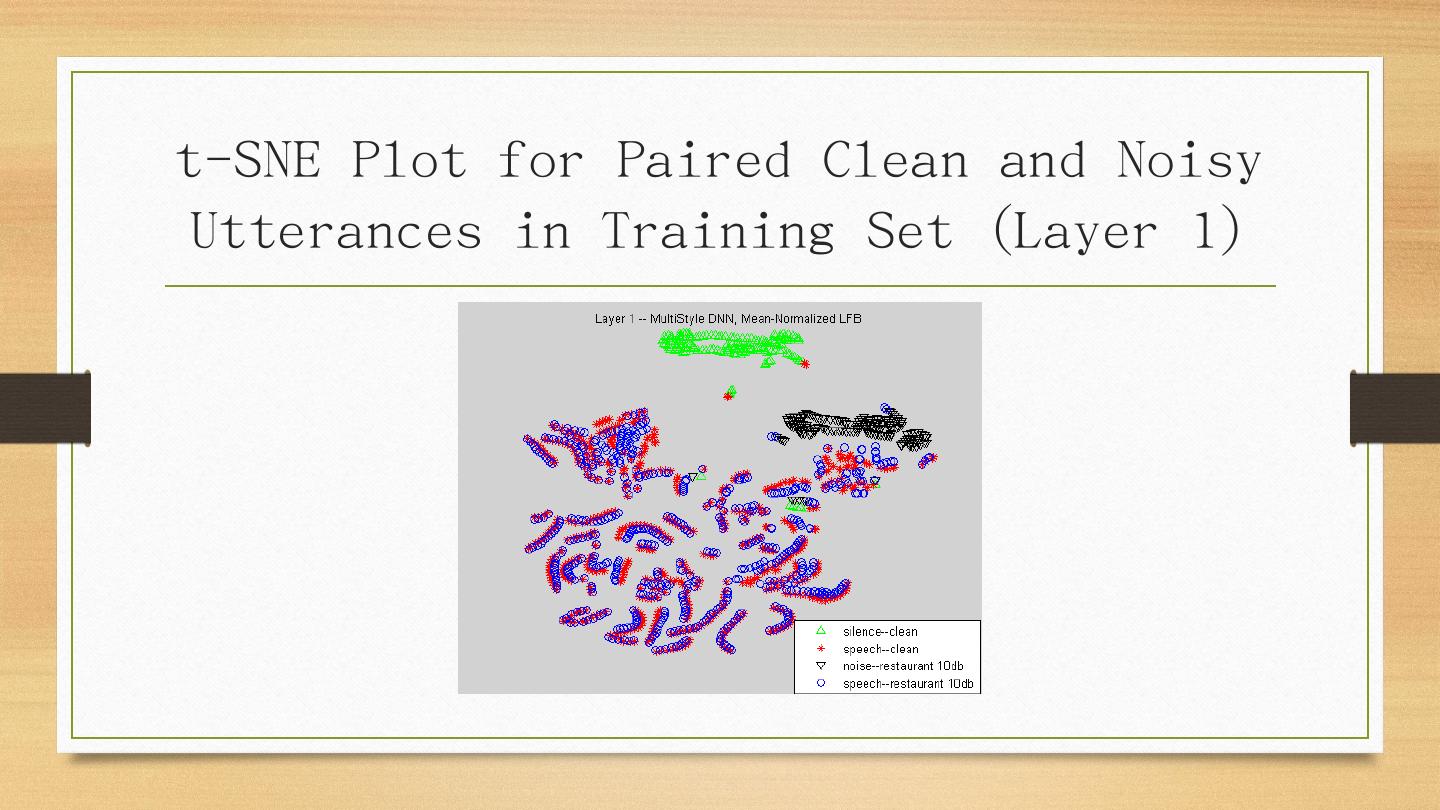 t-SNE Plot for Paired Clean and Noisy Utterances in Training Set (Layer 1)

Layer 1 -- MultiStyle DNN, Mean-Normalized LFB

silence--clean
speech--clean
noise--restaurant 10db
speech--restaurant 10db